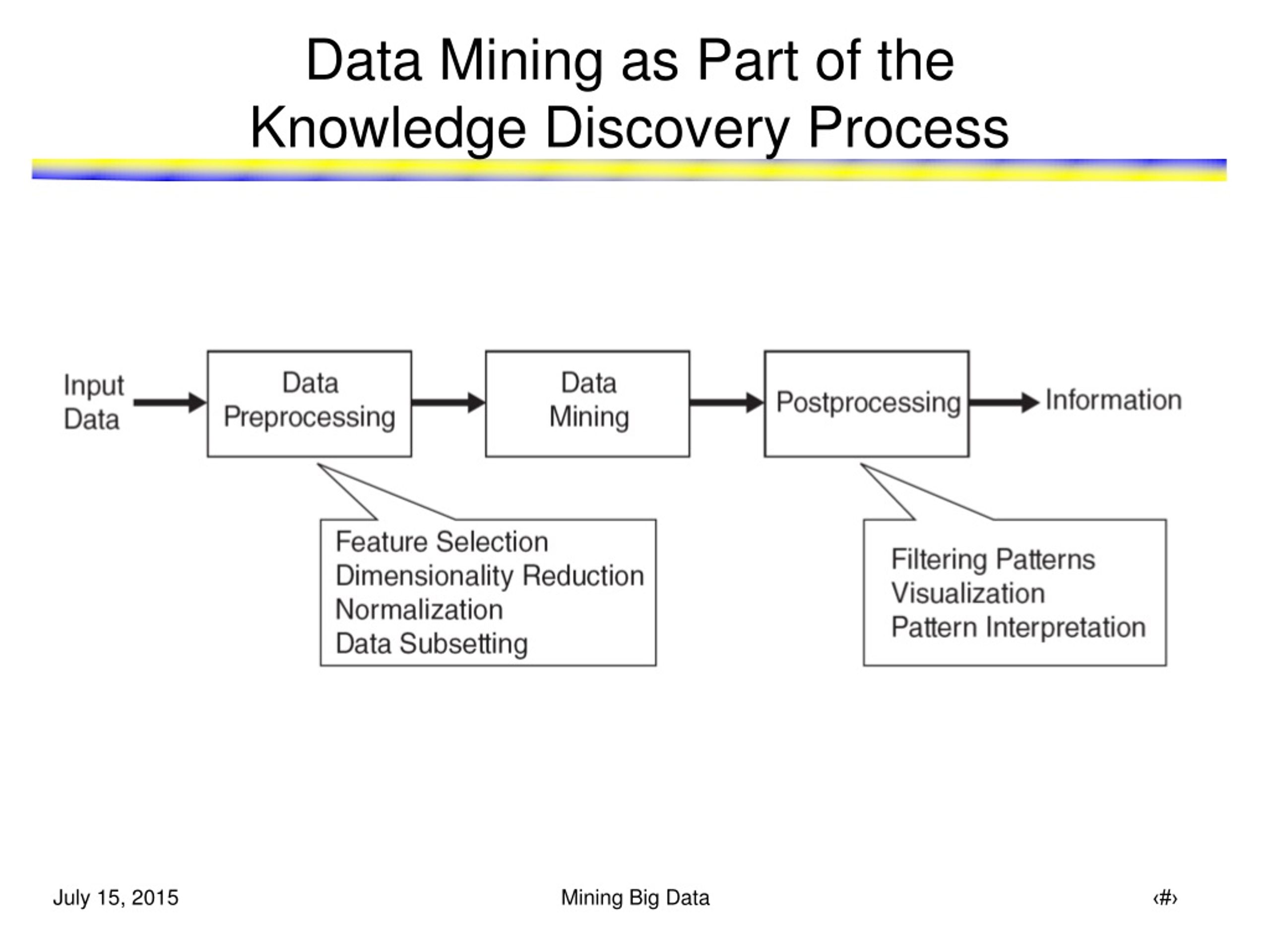 Data Mining as Part of the Knowledge Discovery Process

Input Data

Data Preprocessing

Data Mining

Postprocessing

Information

Feature Selection
Dimensionality Reduction
Normalization
Data Subsetting

Filtering Patterns
Visualization
Pattern Interpretation

July 15, 2015

Mining Big Data

‹#›